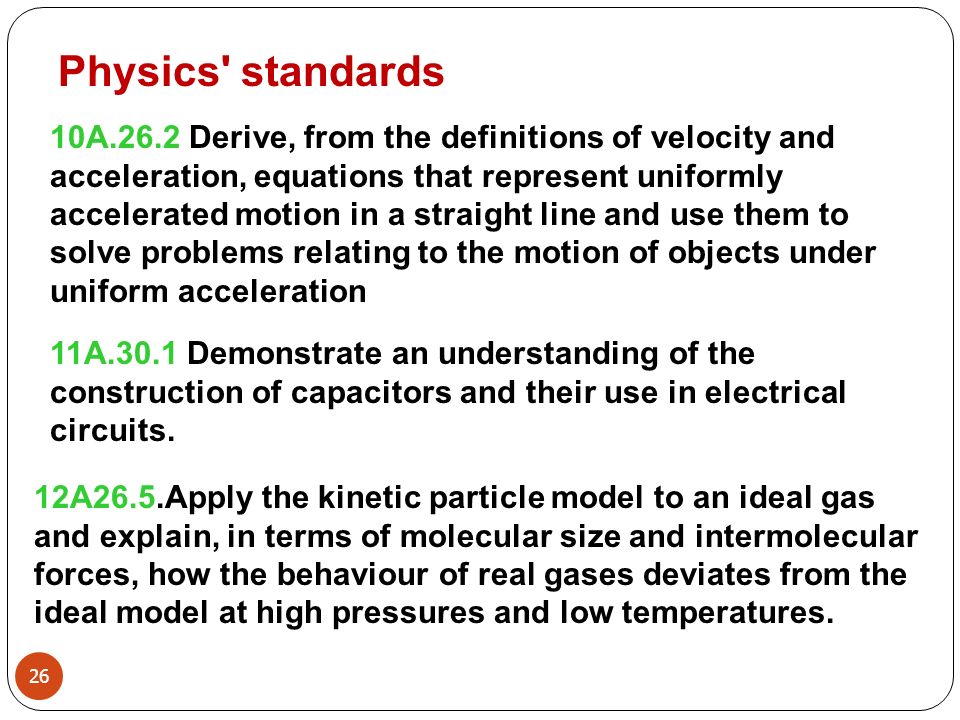 Physics' standards

10A.26.2 Derive, from the definitions of velocity and acceleration, equations that represent uniformly accelerated motion in a straight line and use them to solve problems relating to the motion of objects under uniform acceleration

11A.30.1 Demonstrate an understanding of the construction of capacitors and their use in electrical circuits.

12A26.5.Apply the kinetic particle model to an ideal gas and explain, in terms of molecular size and intermolecular forces, how the behaviour of real gases deviates from the ideal model at high pressures and low temperatures.

26